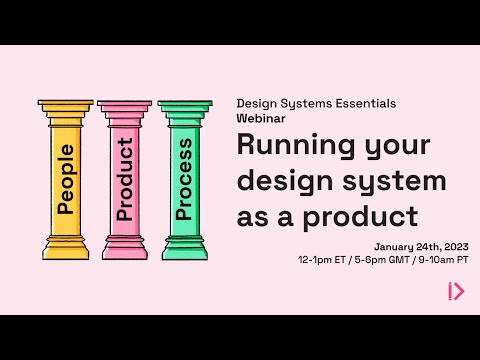 People

Product

Process

Design Systems Essentials
Webinar

Running your design system as a product

January 24th, 2023
12-1pm ET / 5-6pm GMT / 9-10am PT